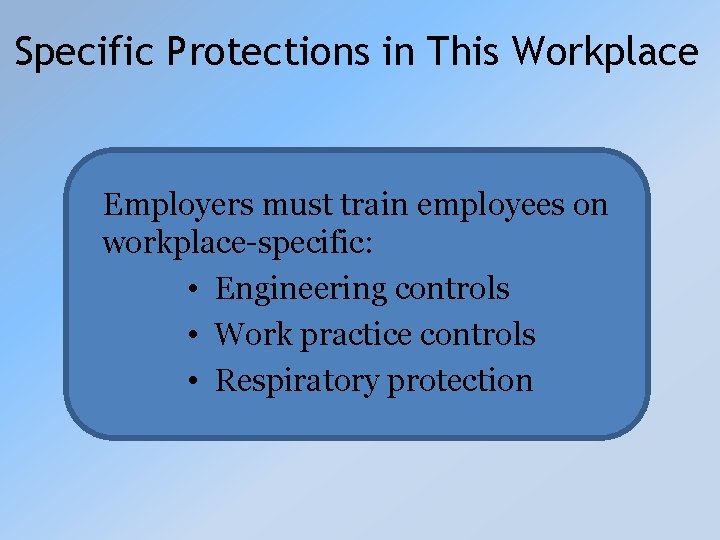 Specific Protections in This Workplace

Employers must train employees on workplace-specific:

• Engineering controls
• Work practice controls
• Respiratory protection